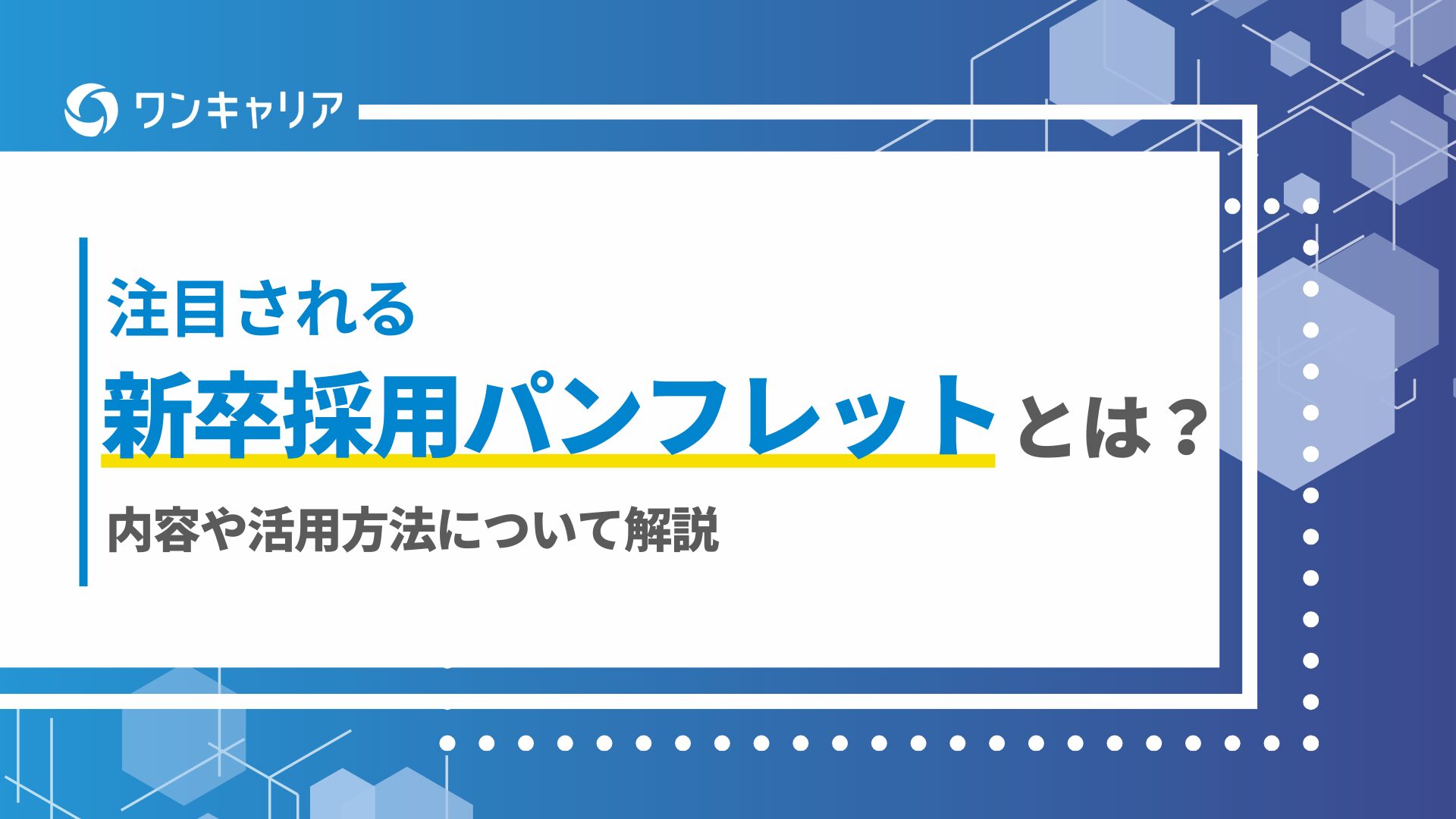 ワンキャリア

注目される
新卒採用パンフレットとは？
内容や活用方法について解説